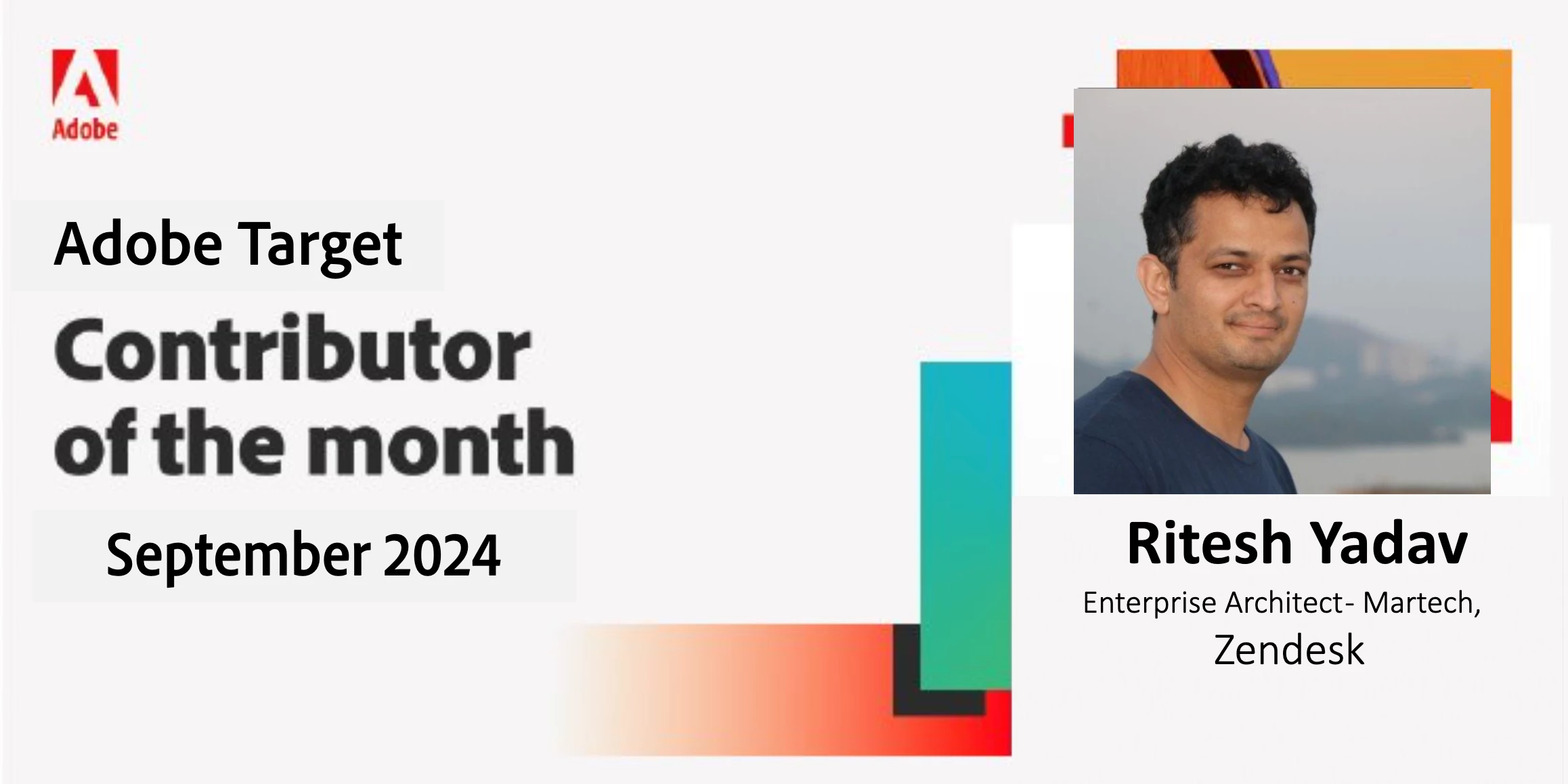 Adobe

Adobe Target

Contributor of the month

September 2024

Ritesh Yadav

Enterprise Architect- Martech, Zendesk